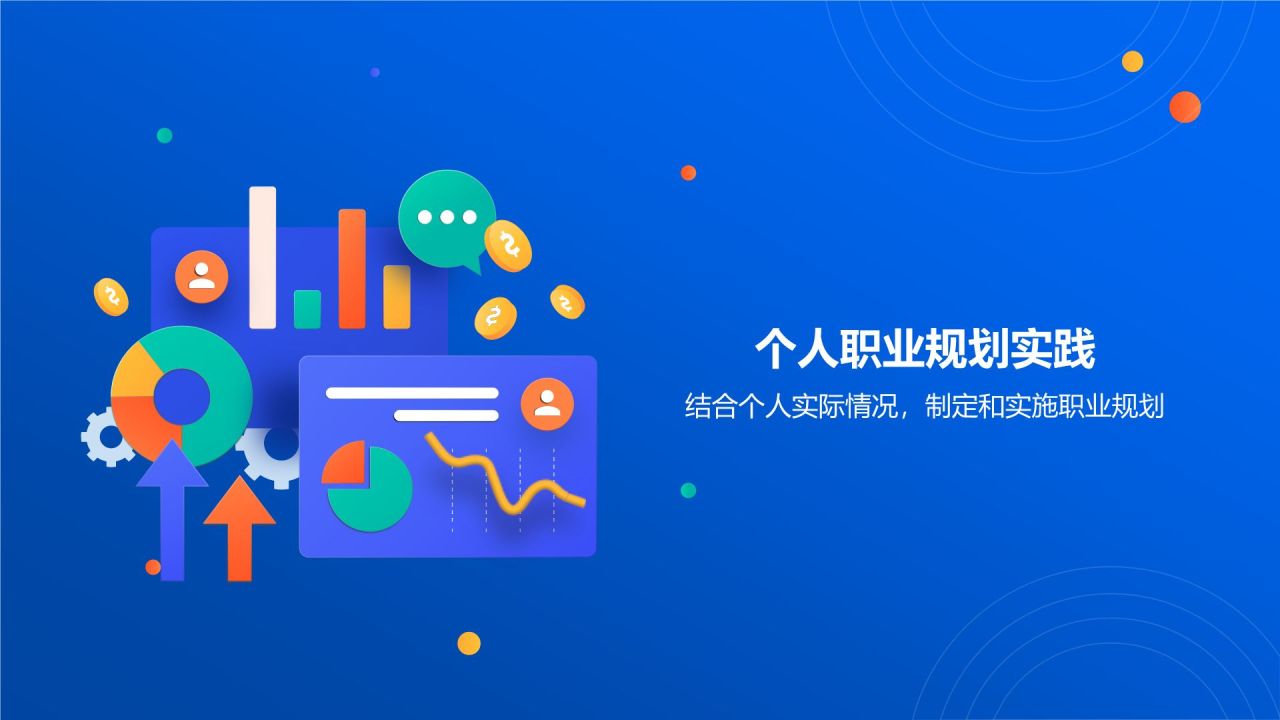 个人职业规划实践

结合个人实际情况，制定和实施职业规划